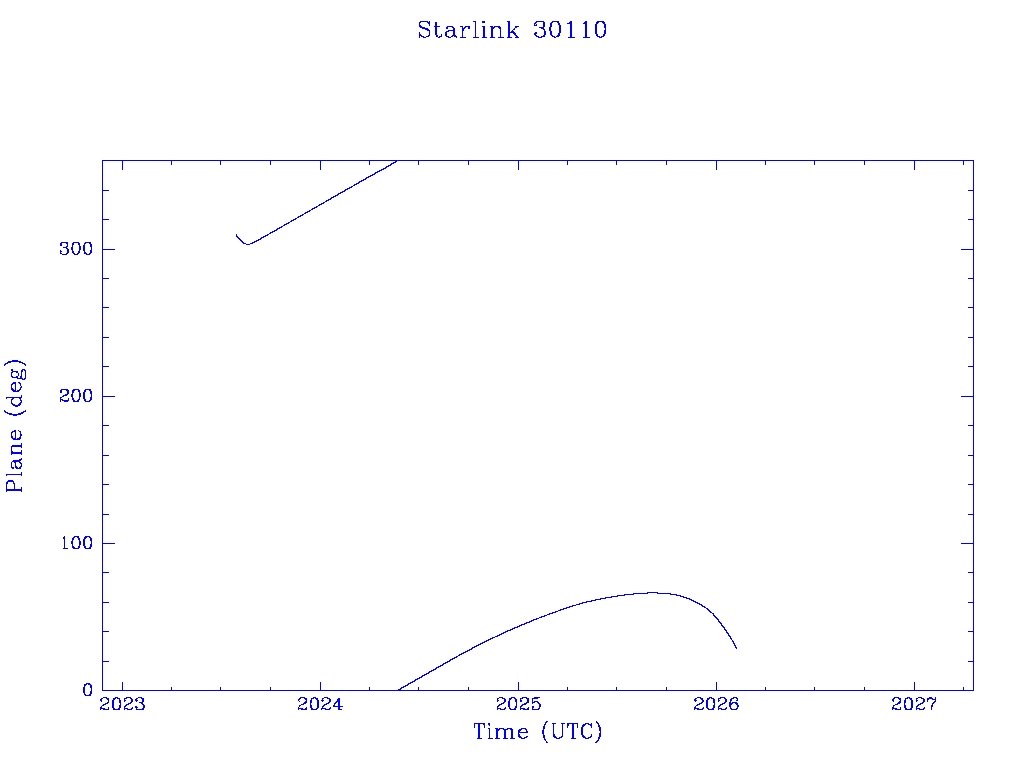 Starlink 30110

Plane (deg)

300
200
100
0

2023
2024
2025
2026
2027

Time (UTC)